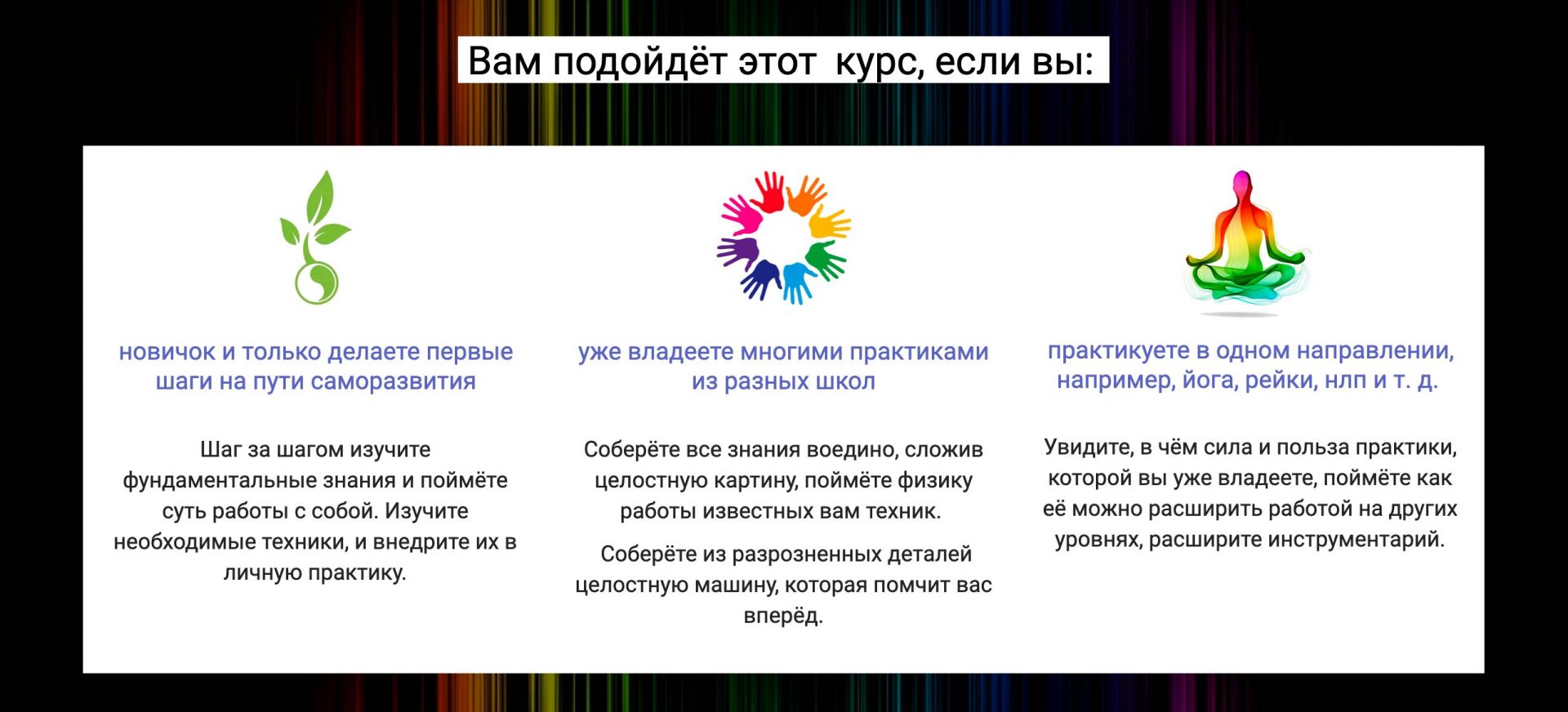 Вам подойдёт этот курс, если вы:

новичок и только делаете первые шаги на пути саморазвития

Шаг за шагом изучите фундаментальные знания и поймёте суть работы с собой. Изучите необходимые техники, и внедрите их в личную практику.

уже владеете многими практиками из разных школ

Соберёте все знания воедино, сложив целостную картину, поймёте физику работы известных вам техник.

Соберёте из разрозненных деталей целостную машину, которая помчит вас вперёд.

практикуете в одном направлении, например, йога, рейки, нлп и т. д.

Увидите, в чём сила и польза практики, которой вы уже владеете, поймёте как её можно расширить работой на других уровнях, расширите инструментарий.